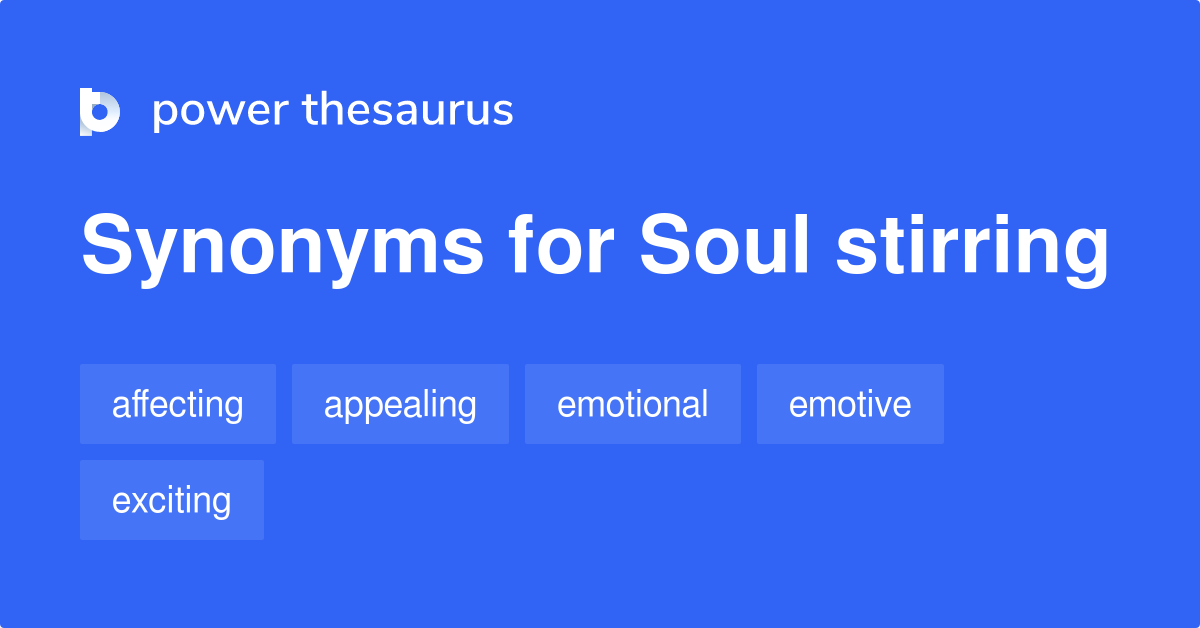 power thesaurus

Synonyms for Soul stirring

affecting appealing emotional emotive exciting